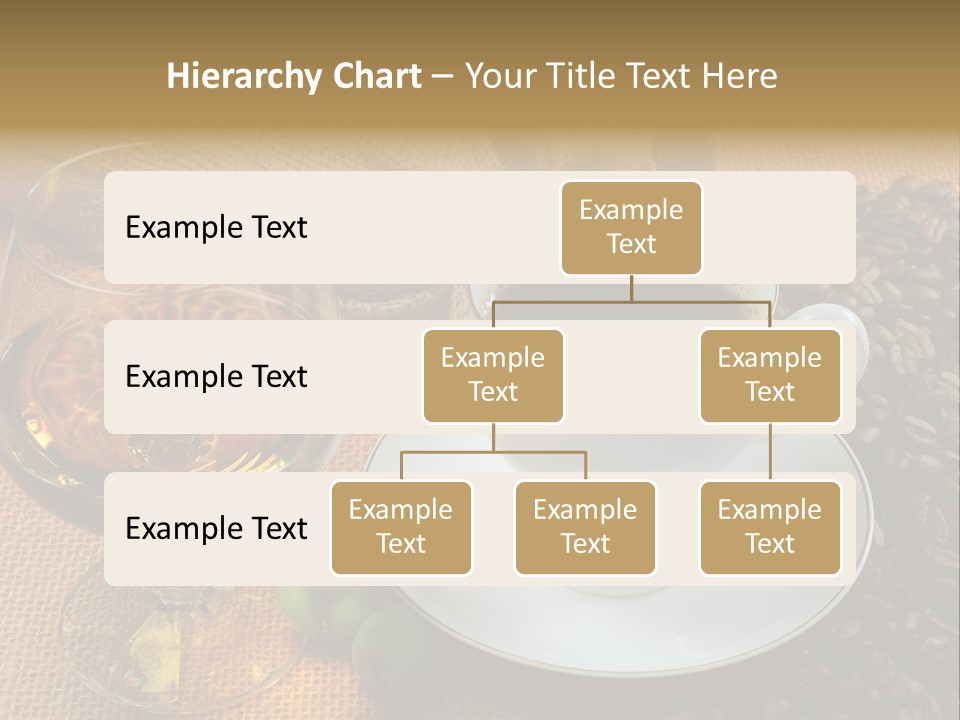 Hierarchy Chart – Your Title Text Here

Example Text

Example Text

Example Text

Example Text

Example Text

Example Text

Example Text

Example Text

Example Text